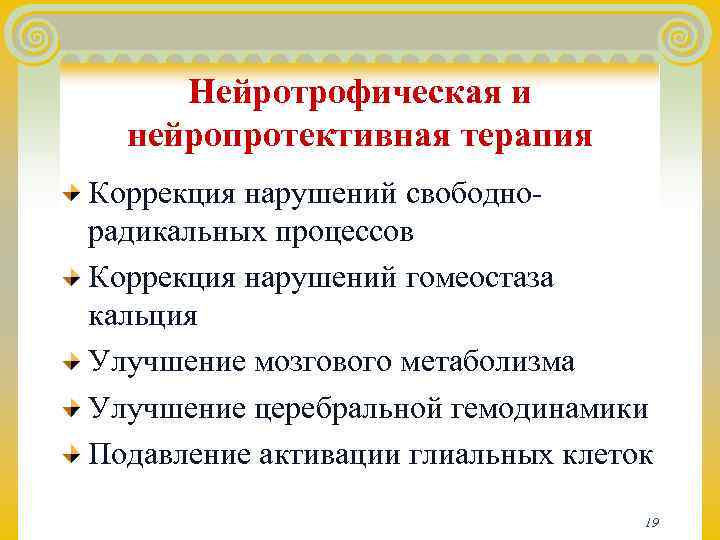 Нейротрофическая и нейропротективная терапия

Коррекция нарушений свободно-радикальных процессов

Коррекция нарушений гомеостаза кальция

Улучшение мозгового метаболизма

Улучшение церебральной гемодинамики

Подавление активации глиальных клеток

19